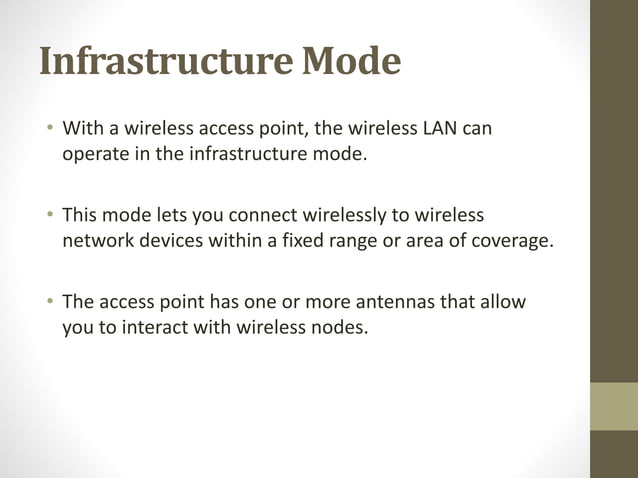 Infrastructure Mode

• With a wireless access point, the wireless LAN can operate in the infrastructure mode.

• This mode lets you connect wirelessly to wireless network devices within a fixed range or area of coverage.

• The access point has one or more antennas that allow you to interact with wireless nodes.